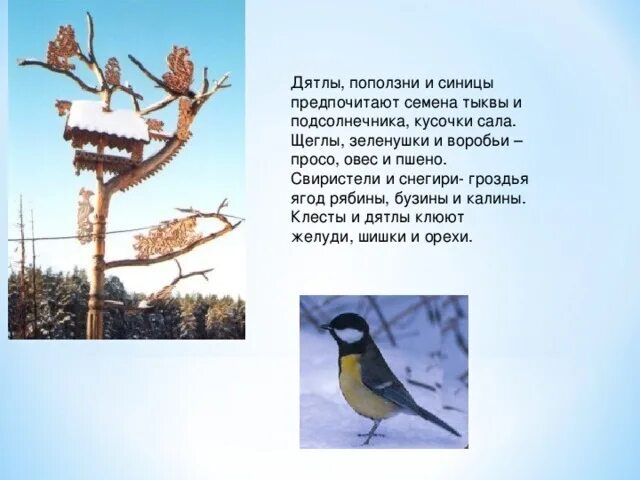 Дятлы, поползни и синицы предпочитают семена тыквы и подсолнечника, кусочки сала. Щеглы, зеленушки и воробьи – просо, овес и пшено. Свиристели и снегири- гроздья ягод рябины, бузины и калины. Клесты и дятлы клюют желуди, шишки и орехи.